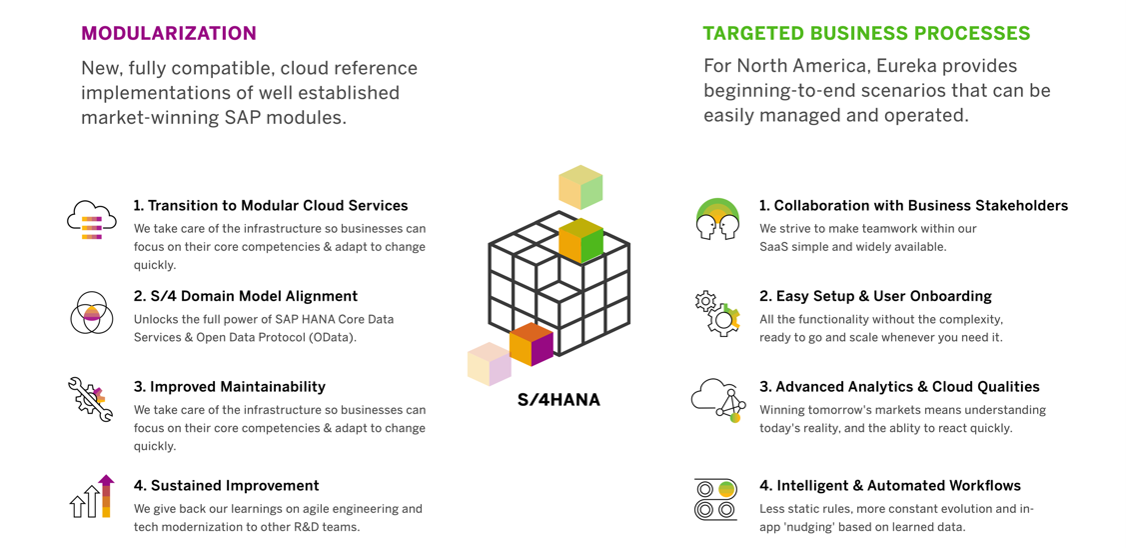 MODULARIZATION

New, fully compatible, cloud reference implementations of well established market-winning SAP modules.

1. Transition to Modular Cloud Services

We take care of the infrastructure so businesses can focus on their core competencies & adapt to change quickly.

2. S/4 Domain Model Alignment

Unlocks the full power of SAP HANA Core Data Services & Open Data Protocol (OData).

3. Improved Maintainability

We take care of the infrastructure so businesses can focus on their core competencies & adapt to change quickly.

4. Sustained Improvement

We give back our learnings on agile engineering and tech modernization to other R&D teams.

S/4HANA

TARGETED BUSINESS PROCESSES

For North America, Eureka provides beginning-to-end scenarios that can be easily managed and operated.

1. Collaboration with Business Stakeholders

We strive to make teamwork within our SaaS simple and widely available.

2. Easy Setup & User Onboarding

All the functionality without the complexity, ready to go and scale whenever you need it.

3. Advanced Analytics & Cloud Qualities

Winning tomorrow's markets means understanding today's reality, and the ablity to react quickly.

4. Intelligent & Automated Workflows

Less static rules, more constant evolution and in-app 'nudging' based on learned data.